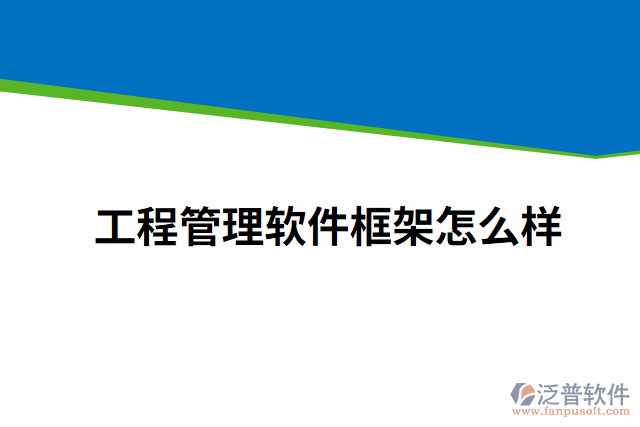 工程管理软件框架怎么样

泛普软件
www.fanpusoft.com